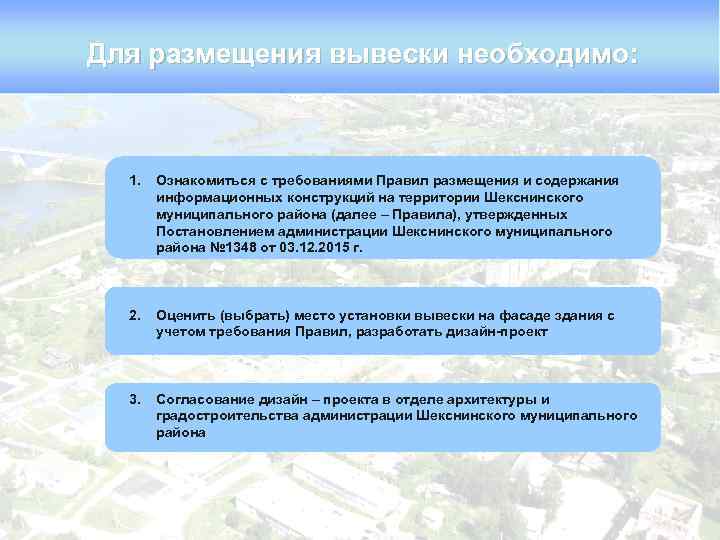 Для размещения вывески необходимо:

1. Ознакомиться с требованиями Правил размещения и содержания информационных конструкций на территории Шекснинского муниципального района (далее – Правила), утвержденных Постановлением администрации Шекснинского муниципального района №1348 от 03.12.2015 г.

2. Оценить (выбрать) место установки вывески на фасаде здания с учетом требования Правил, разработать дизайн-проект

3. Согласование дизайн – проекта в отделе архитектуры и градостроительства администрации Шекснинского муниципального района